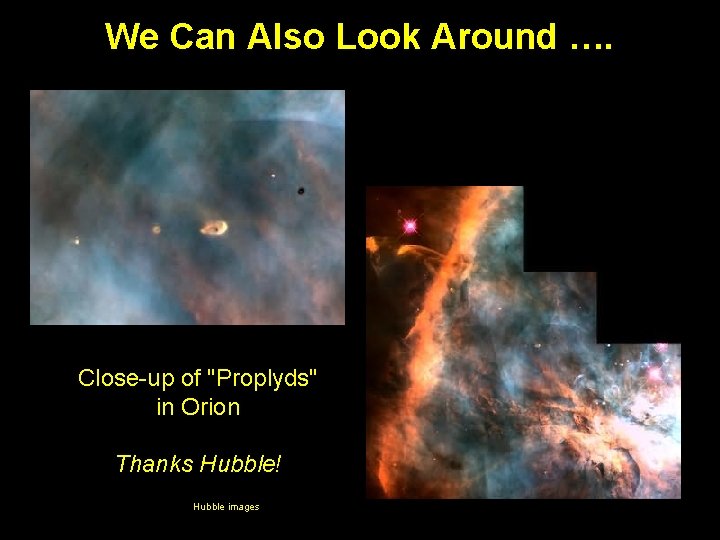 We Can Also Look Around ….

Close-up of "Proplyds" in Orion

Thanks Hubble!

Hubble images